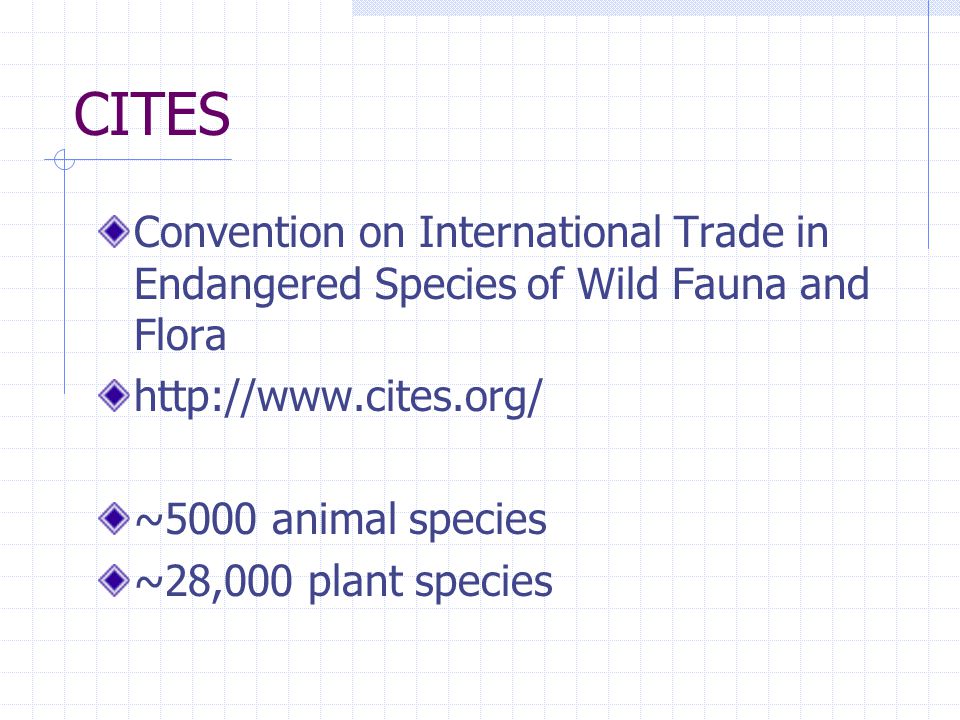 CITES

Convention on International Trade in Endangered Species of Wild Fauna and Flora

http://www.cites.org/

~5000 animal species

~28,000 plant species